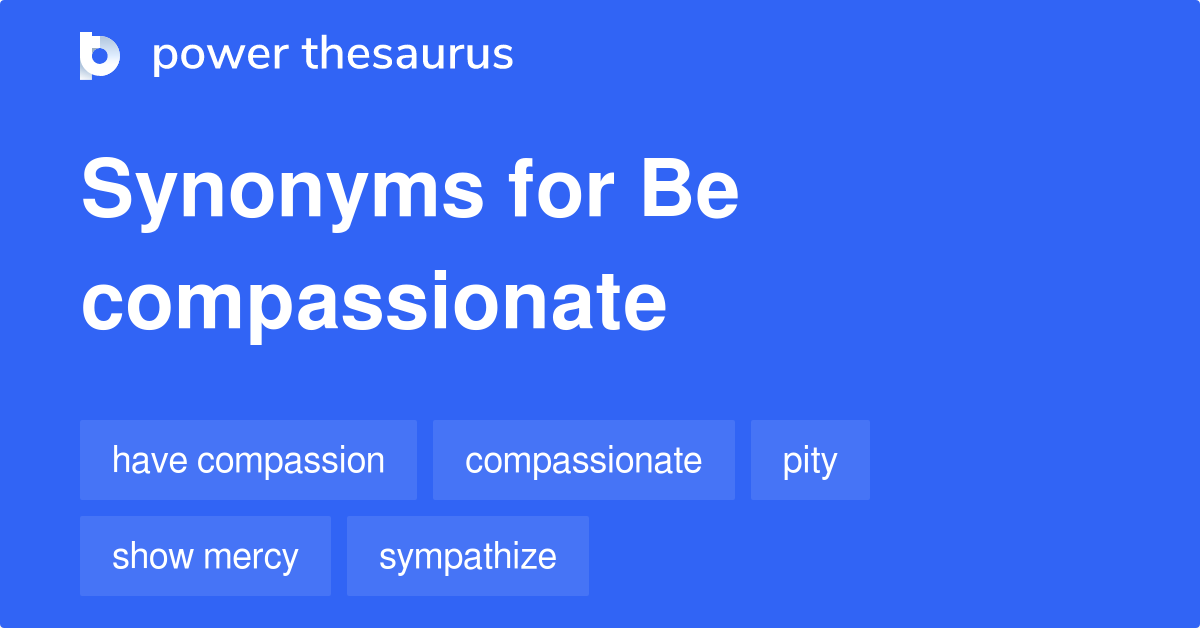 power thesaurus

Synonyms for Be compassionate

have compassion
compassionate
pity
show mercy
sympathize